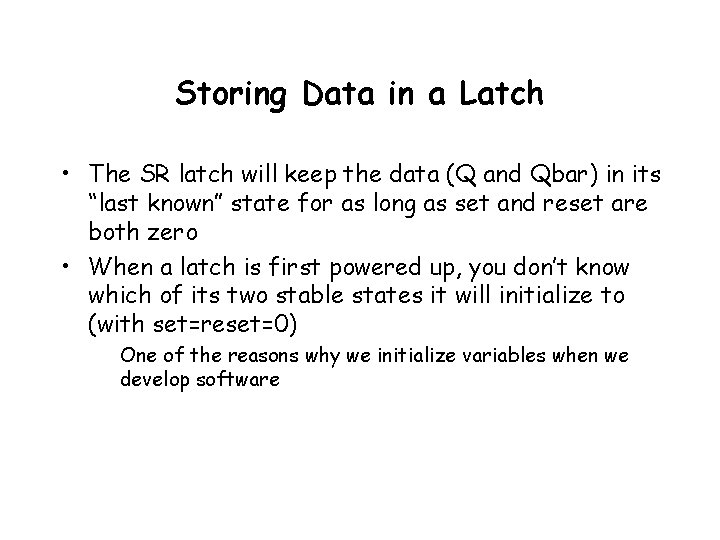 Storing Data in a Latch

• The SR latch will keep the data (Q and Qbar) in its “last known” state for as long as set and reset are both zero

• When a latch is first powered up, you don’t know which of its two stable states it will initialize to (with set=reset=0)

One of the reasons why we initialize variables when we develop software